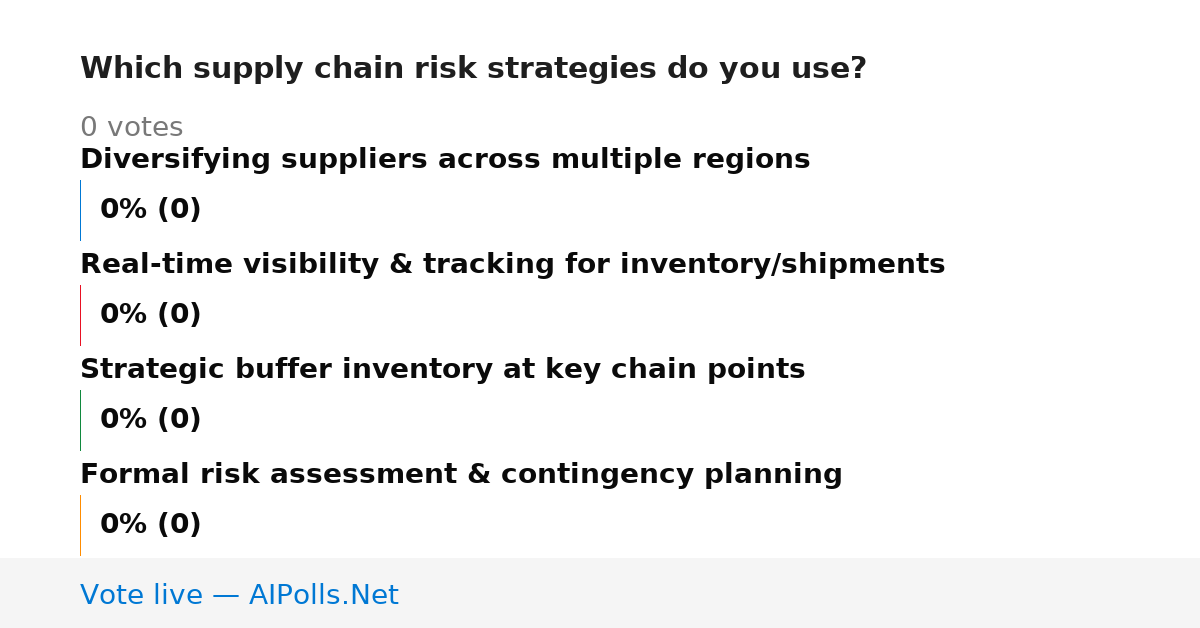 Which supply chain risk strategies do you use?

0 votes

Diversifying suppliers across multiple regions

0% (0)

Real-time visibility & tracking for inventory/shipments

0% (0)

Strategic buffer inventory at key chain points

0% (0)

Formal risk assessment & contingency planning

0% (0)

Vote live — AIPolls.Net